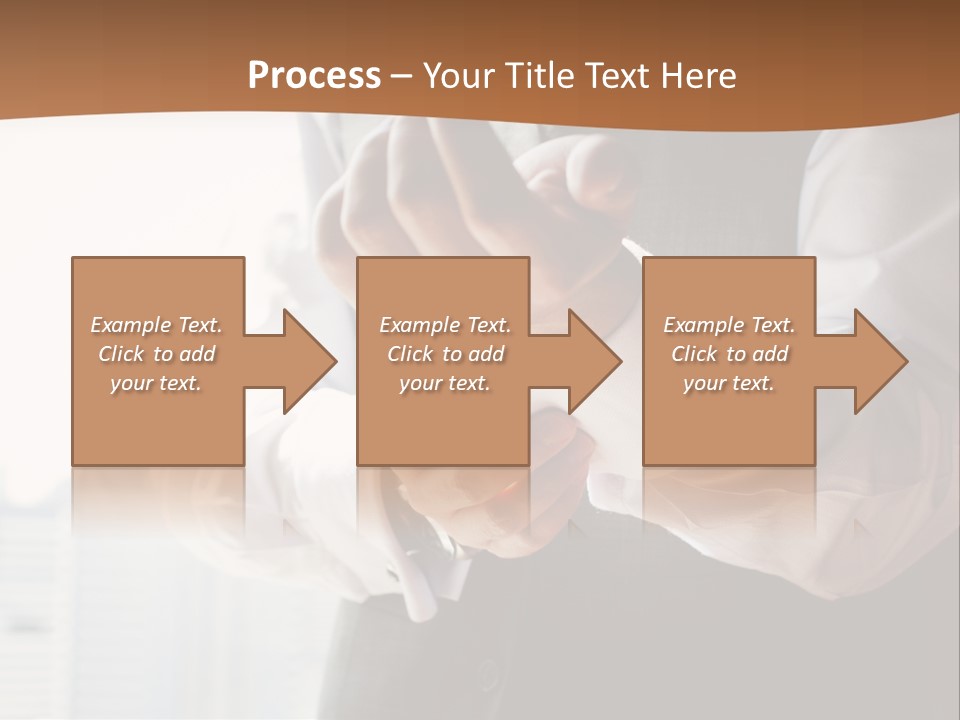 Process – Your Title Text Here

Example Text. Click to add your text.

Example Text. Click to add your text.

Example Text. Click to add your text.